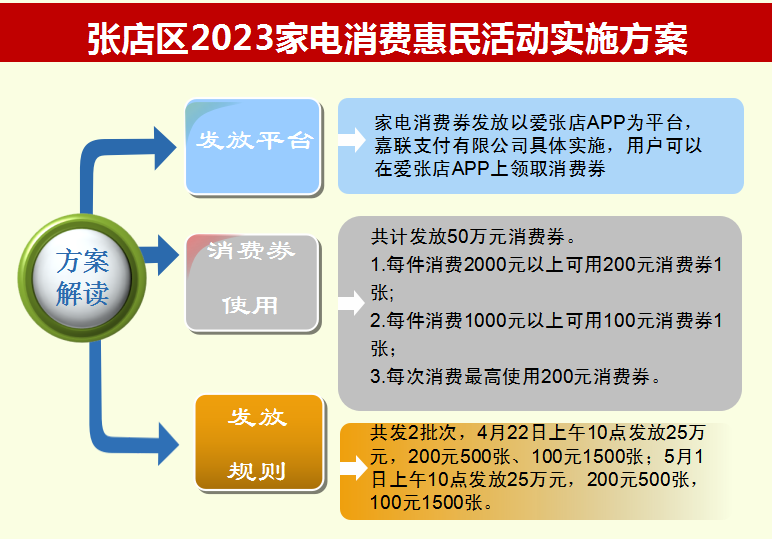 张店区2023家电消费惠民活动实施方案

方案解读

发放平台

家电消费券发放以爱张店APP为平台，嘉联支付有限公司具体实施，用户可以在爱张店APP上领取消费券

消费券使用

共计发放50万元消费券。
1.每件消费2000元以上可用200元消费券1张;
2.每件消费1000元以上可用100元消费券1张;
3.每次消费最高使用200元消费券。

发放规则

共发2批次，4月22日上午10点发放25万元，200元500张、100元1500张；5月1日上午10点发放25万元，200元500张，100元1500张。